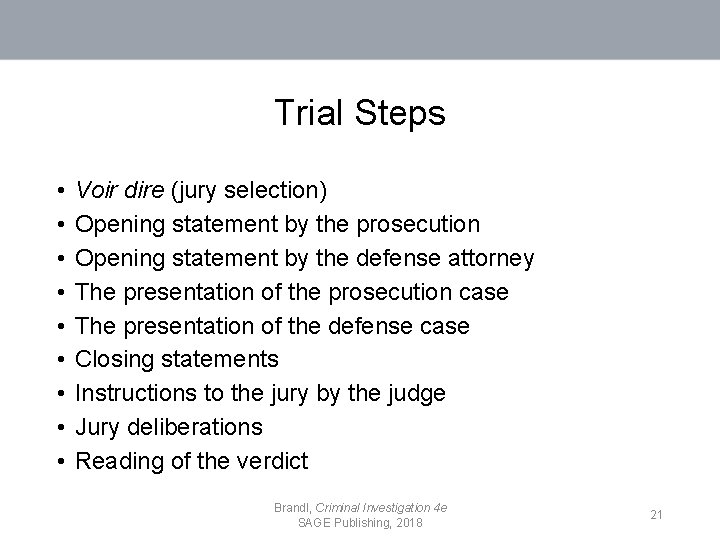 Trial Steps

• Voir dire (jury selection)
• Opening statement by the prosecution
• Opening statement by the defense attorney
• The presentation of the prosecution case
• The presentation of the defense case
• Closing statements
• Instructions to the jury by the judge
• Jury deliberations
• Reading of the verdict

Brandl, Criminal Investigation 4e
SAGE Publishing, 2018

21